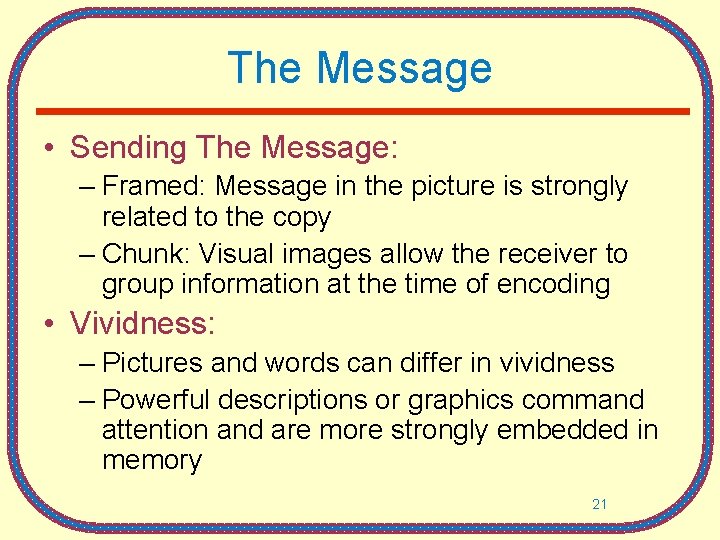 The Message

• Sending The Message:
– Framed: Message in the picture is strongly related to the copy
– Chunk: Visual images allow the receiver to group information at the time of encoding

• Vividness:
– Pictures and words can differ in vividness
– Powerful descriptions or graphics command attention and are more strongly embedded in memory

21